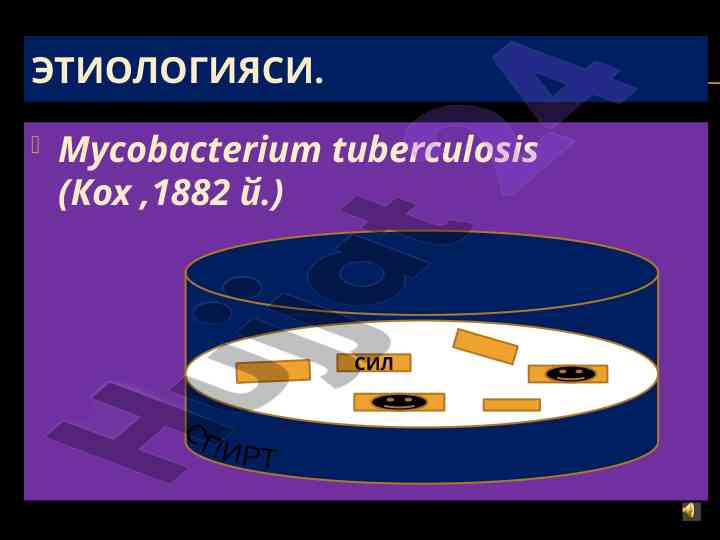 ЭТИОЛОГИЯСИ.

Mycobacterium tuberculosis (Кох ,1882 й.)

СИЛ

СПИРТ

Hujjat24